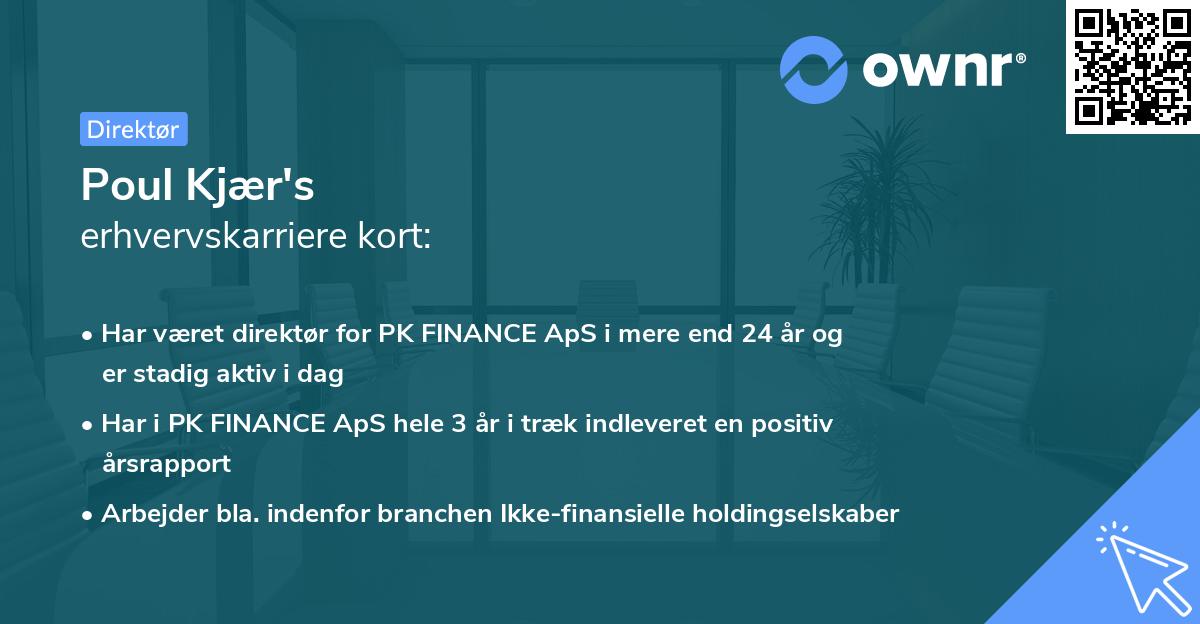 ownr®

Direktør

Poul Kjær's
erhvervskarriere kort:

• Har været direktør for PK FINANCE ApS i mere end 24 år og er stadig aktiv i dag

• Har i PK FINANCE ApS hele 3 år i træk indleveret en positiv årsrapport

• Arbejder bla. indenfor branchen Ikke-finansielle holdingselskaber